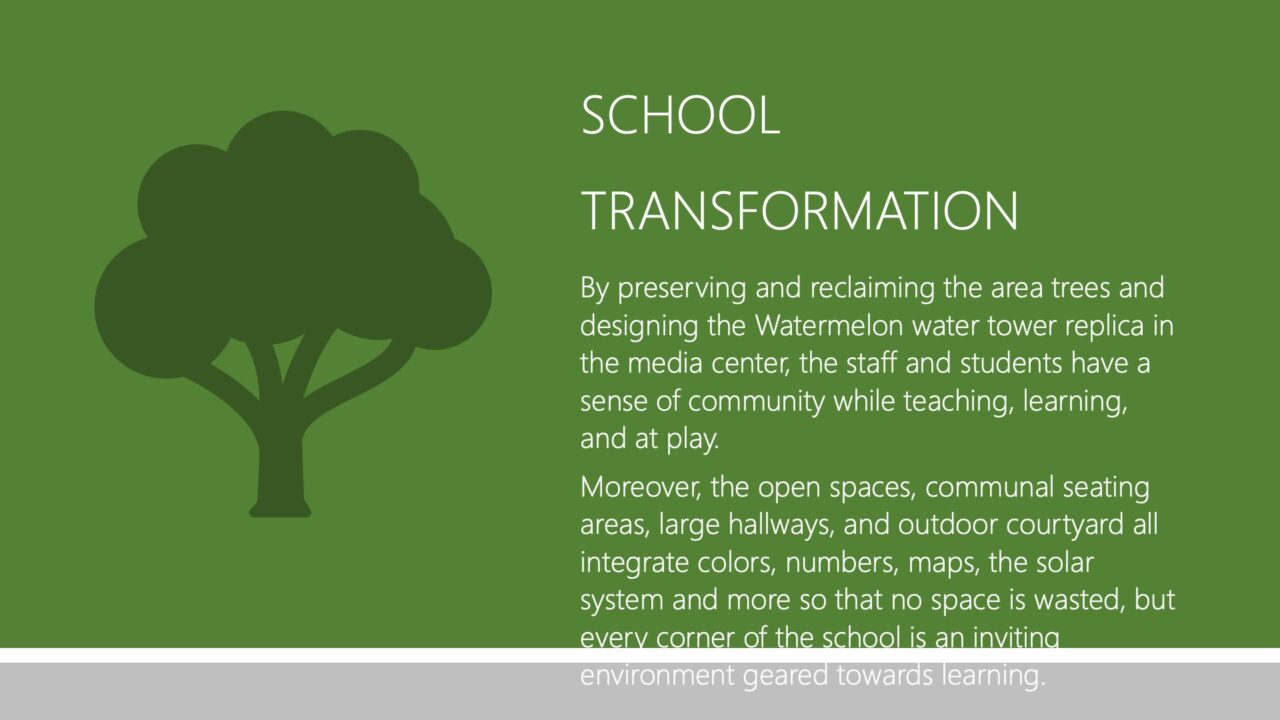 SCHOOL

TRANSFORMATION

By preserving and reclaiming the area trees and designing the Watermelon water tower replica in the media center, the staff and students have a sense of community while teaching, learning, and at play.

Moreover, the open spaces, communal seating areas, large hallways, and outdoor courtyard all integrate colors, numbers, maps, the solar system and more so that no space is wasted, but every corner of the school is an inviting environment geared towards learning.